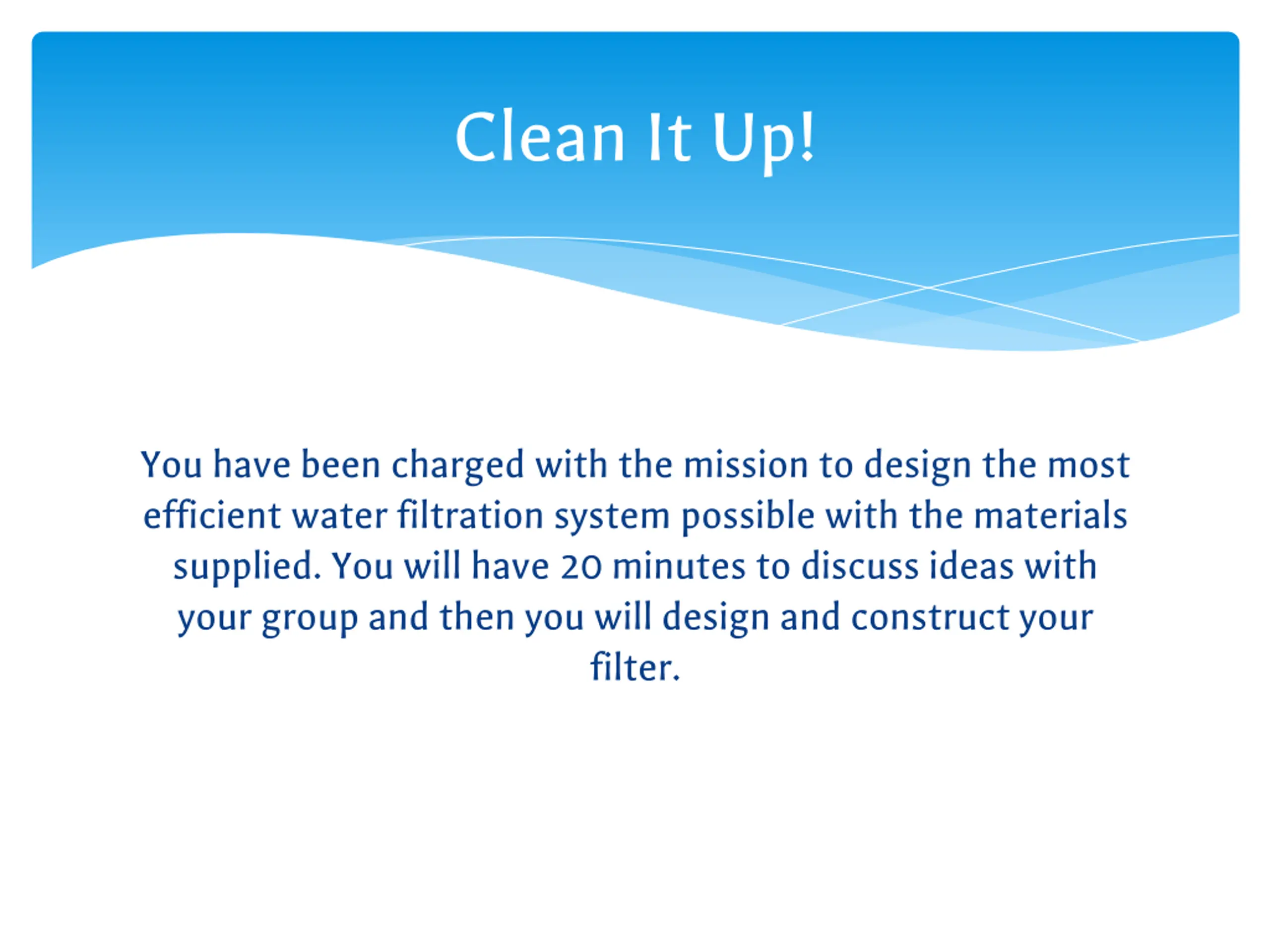 Clean It Up!

You have been charged with the mission to design the most efficient water filtration system possible with the materials supplied. You will have 20 minutes to discuss ideas with your group and then you will design and construct your filter.